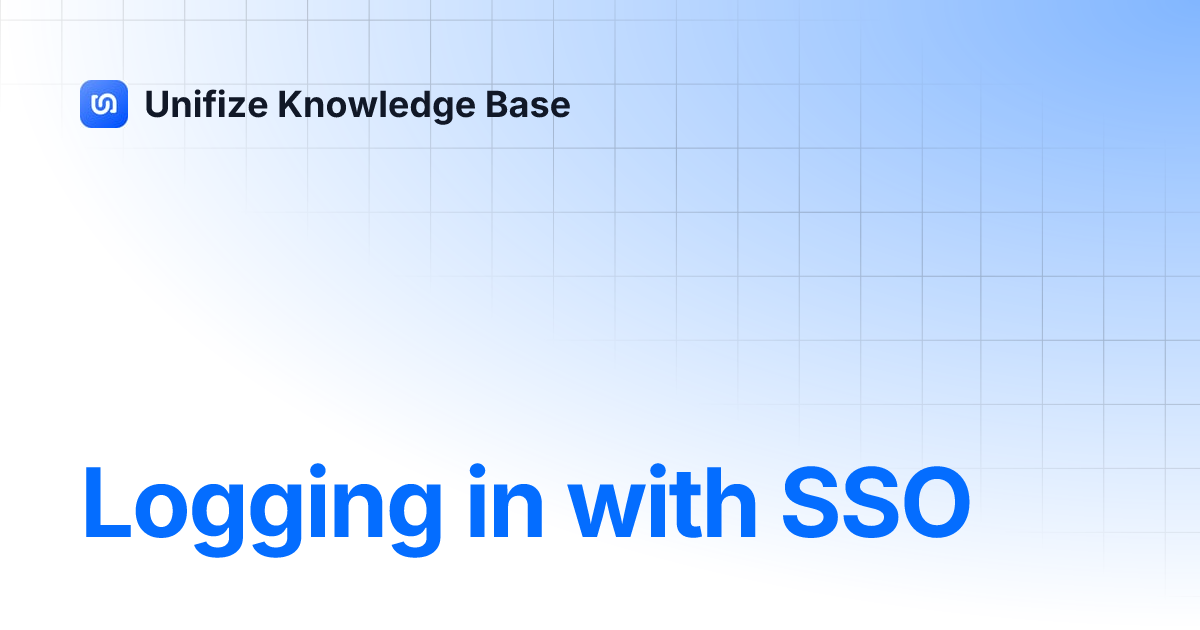 Unifize Knowledge Base

Logging in with SSO